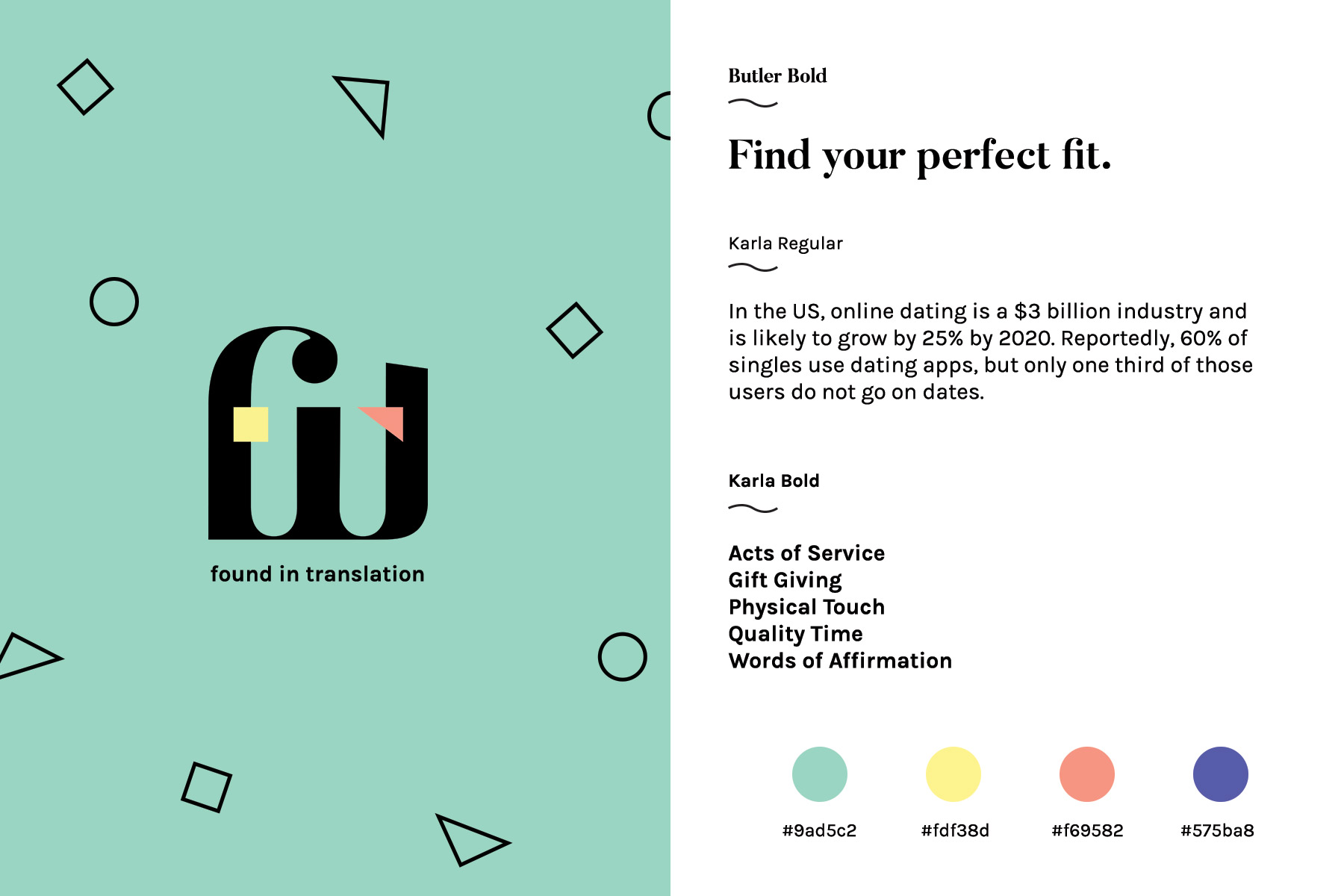 fit

found in translation

Butler Bold

Find your perfect fit.

Karla Regular

In the US, online dating is a $3 billion industry and is likely to grow by 25% by 2020. Reportedly, 60% of singles use dating apps, but only one third of those users do not go on dates.

Karla Bold

Acts of Service
Gift Giving
Physical Touch
Quality Time
Words of Affirmation

#9ad5c2 #fdf38d #f69582 #575ba8